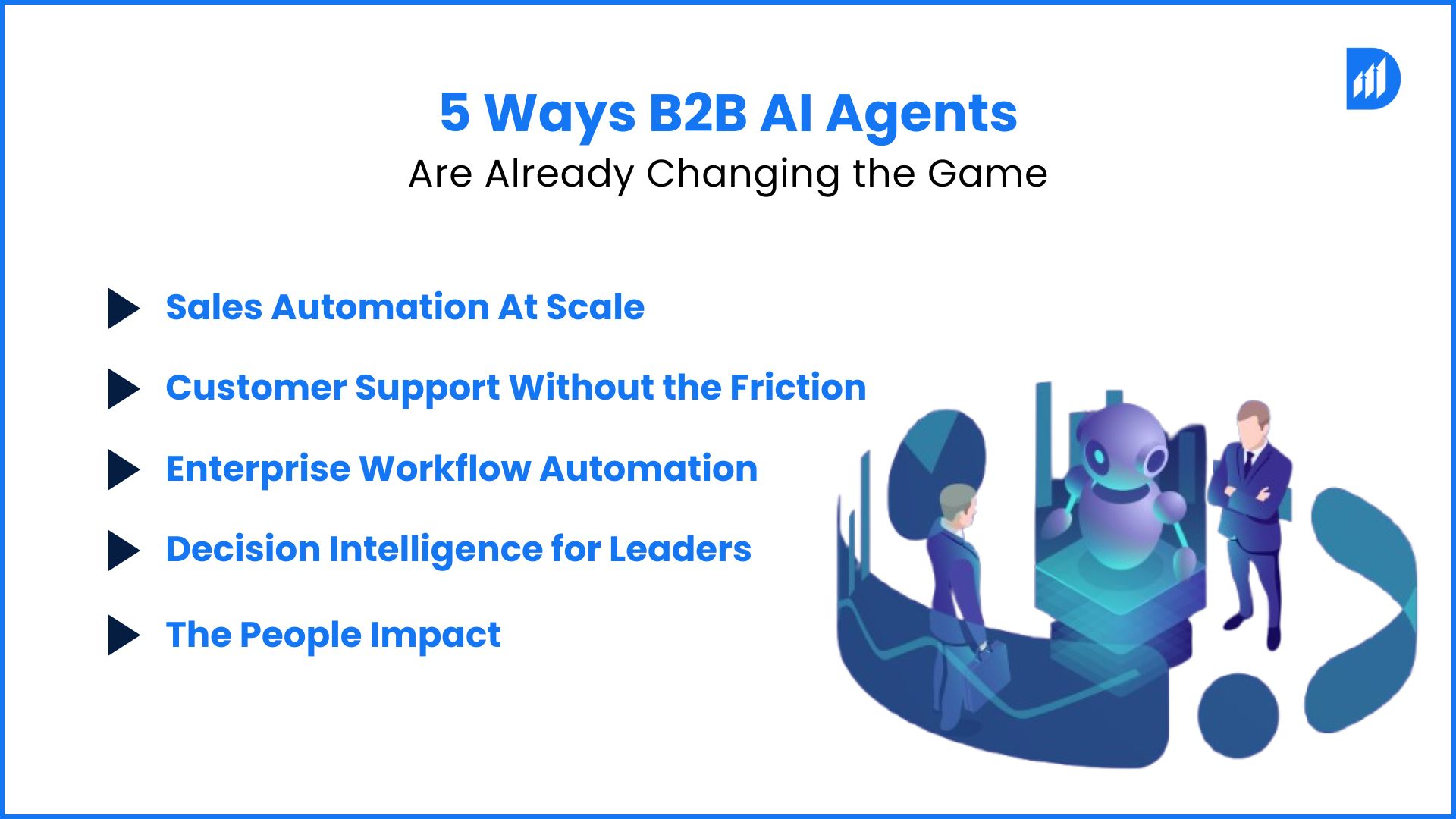 5 Ways B2B AI Agents
Are Already Changing the Game

Sales Automation At Scale

Customer Support Without the Friction

Enterprise Workflow Automation

Decision Intelligence for Leaders

The People Impact